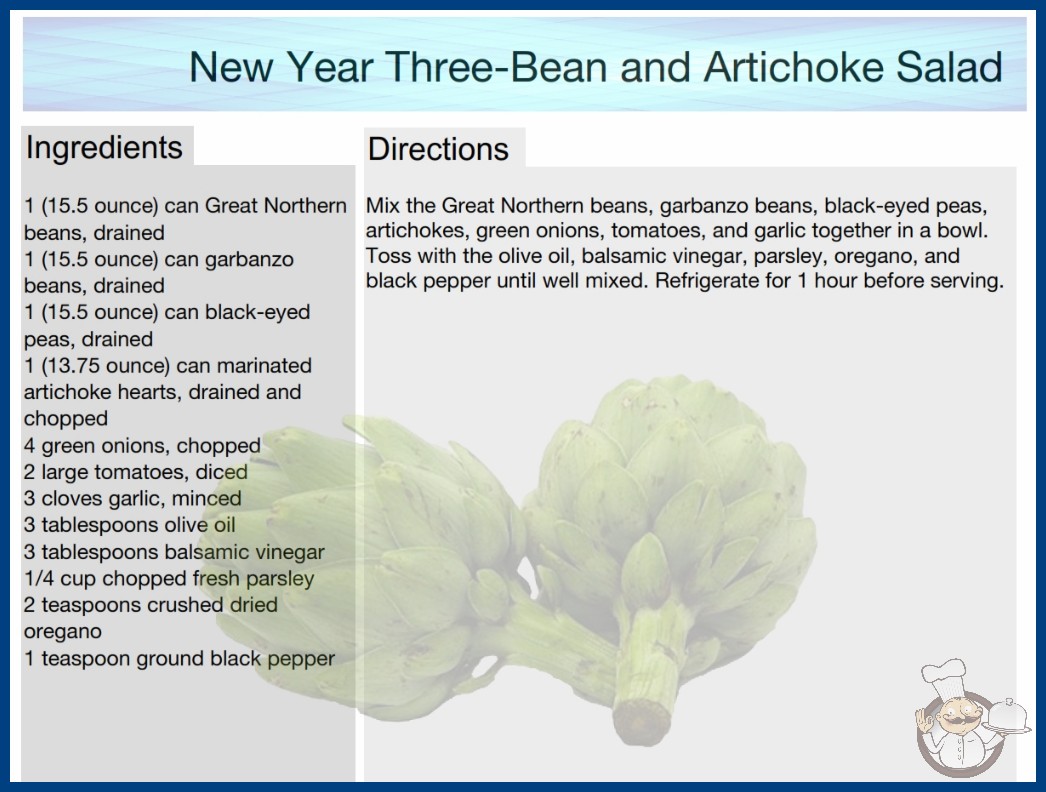 New Year Three-Bean and Artichoke Salad

Ingredients

1 (15.5 ounce) can Great Northern beans, drained
1 (15.5 ounce) can garbanzo beans, drained
1 (15.5 ounce) can black-eyed peas, drained
1 (13.75 ounce) can marinated artichoke hearts, drained and chopped
4 green onions, chopped
2 large tomatoes, diced
3 cloves garlic, minced
3 tablespoons olive oil
3 tablespoons balsamic vinegar
1/4 cup chopped fresh parsley
2 teaspoons crushed dried oregano
1 teaspoon ground black pepper

Directions

Mix the Great Northern beans, garbanzo beans, black-eyed peas, artichokes, green onions, tomatoes, and garlic together in a bowl. Toss with the olive oil, balsamic vinegar, parsley, oregano, and black pepper until well mixed. Refrigerate for 1 hour before serving.